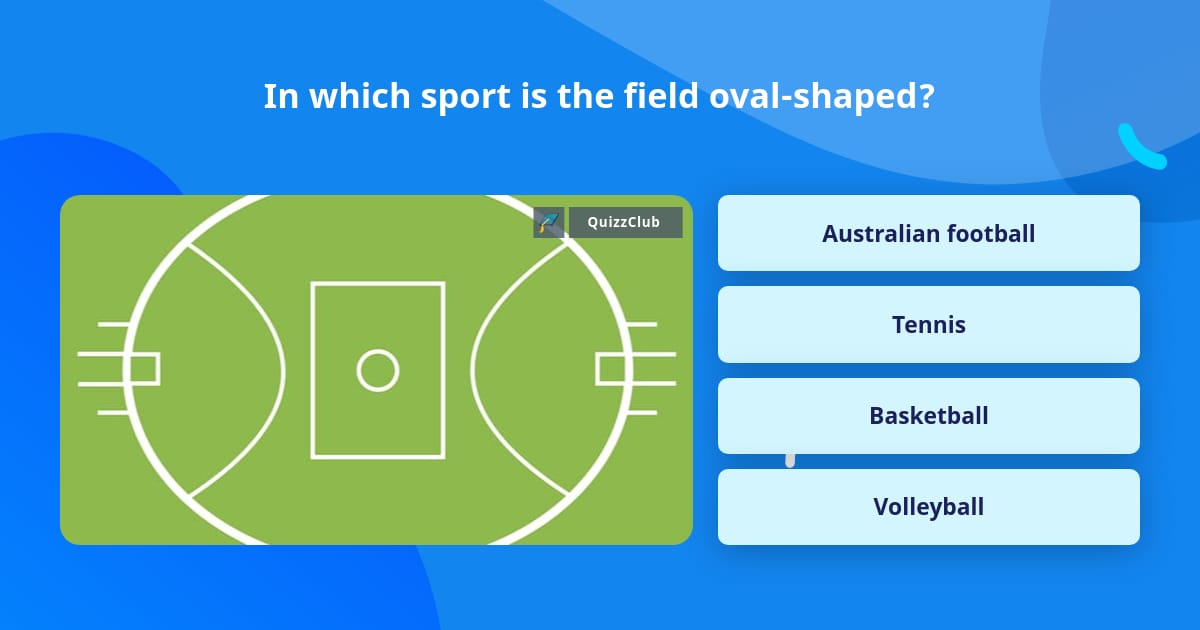 In which sport is the field oval-shaped?

QuizzClub

Australian football

Tennis

Basketball

Volleyball